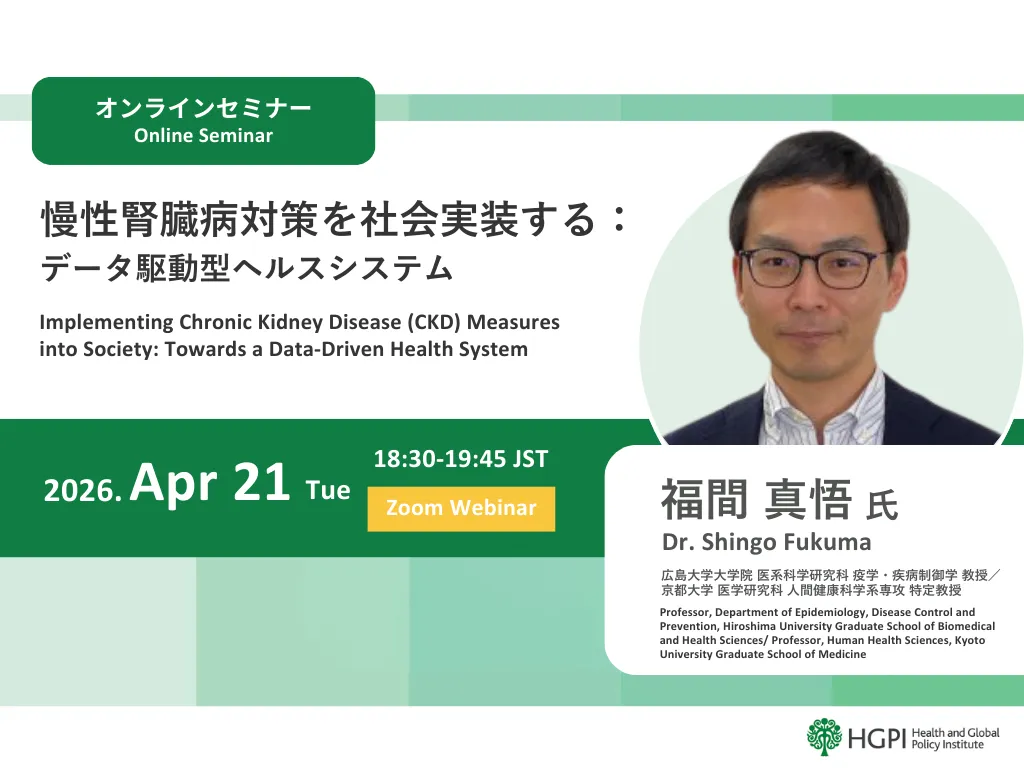 オンラインセミナー
Online Seminar

慢性腎臓病対策を社会実装する：
データ駆動型ヘルスシステム

Implementing Chronic Kidney Disease (CKD) Measures into Society: Towards a Data-Driven Health System

2026. Apr 21 Tue

18:30-19:45 JST

Zoom Webinar

福間 真悟 氏
Dr. Shingo Fukuma

広島大学大学院 医系科学研究科 疫学・疾病制御学 教授／京都大学 医学研究科 人間健康科学系専攻 特定教授

Professor, Department of Epidemiology, Disease Control and Prevention, Hiroshima University Graduate School of Biomedical and Health Sciences/ Professor, Human Health Sciences, Kyoto University Graduate School of Medicine

HGPI Health and Global Policy Institute